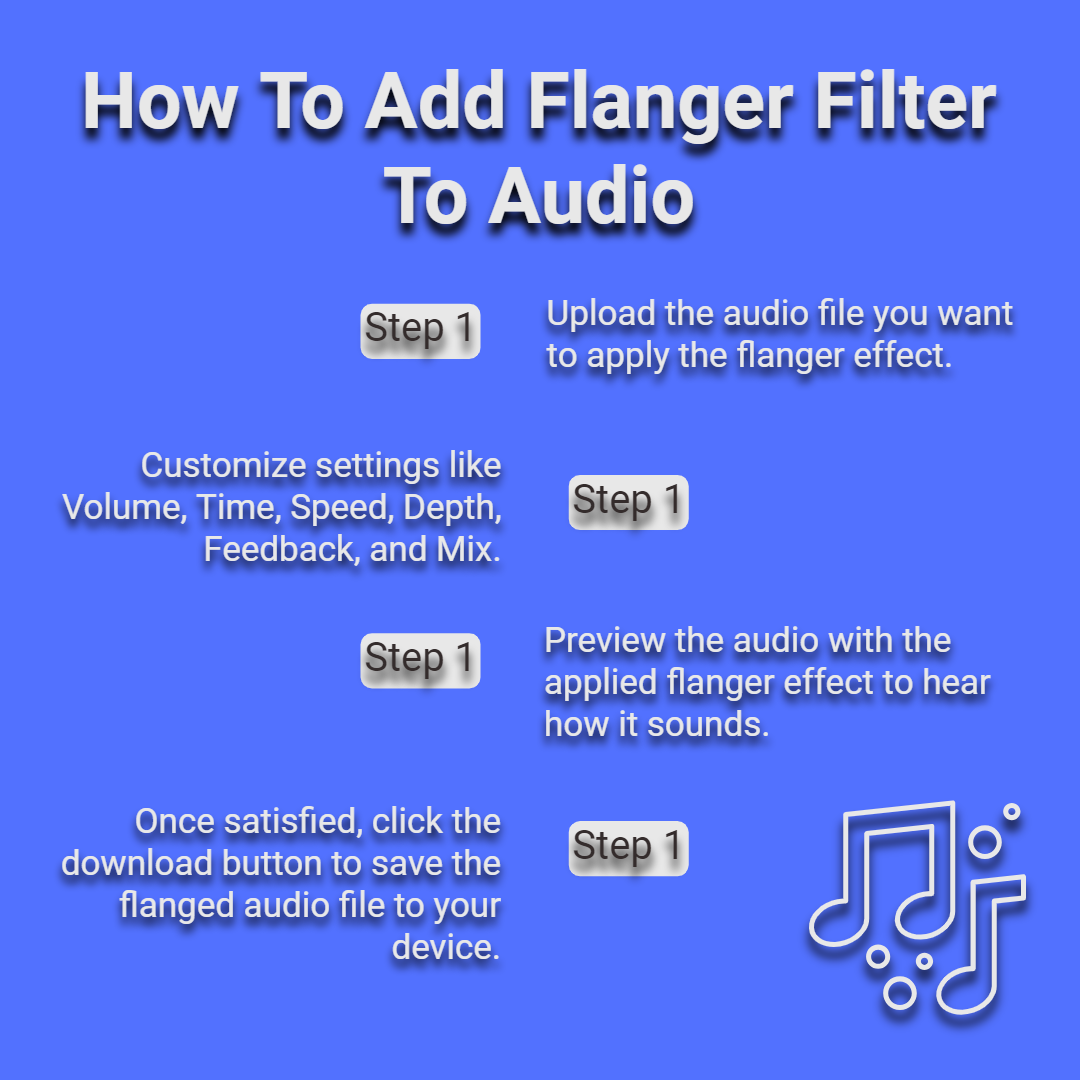 How To Add Flanger Filter To Audio

Step 1

Upload the audio file you want to apply the flanger effect.

Customize settings like Volume, Time, Speed, Depth, Feedback, and Mix.

Step 1

Step 1

Preview the audio with the applied flanger effect to hear how it sounds.

Once satisfied, click the download button to save the flanged audio file to your device.

Step 1